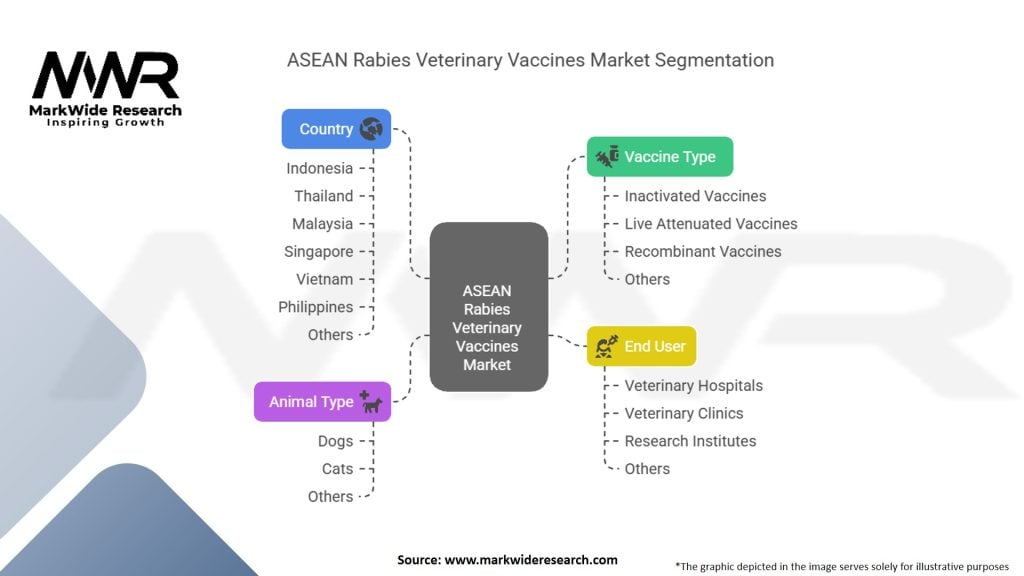 MWR
MarkWide Research
Inspiring Growth

ASEAN Rabies Veterinary Vaccines Market Segmentation

Country
Indonesia
Thailand
Malaysia
Singapore
Vietnam
Philippines
Others

Animal Type
Dogs
Cats
Others

ASEAN Rabies Veterinary Vaccines Market

Vaccine Type
Inactivated Vaccines
Live Attenuated Vaccines
Recombinant Vaccines
Others

End User
Veterinary Hospitals
Veterinary Clinics
Research Institutes
Others

Source: www.markwideresearch.com

*The graphic depicted in the image serves solely for illustrative purposes